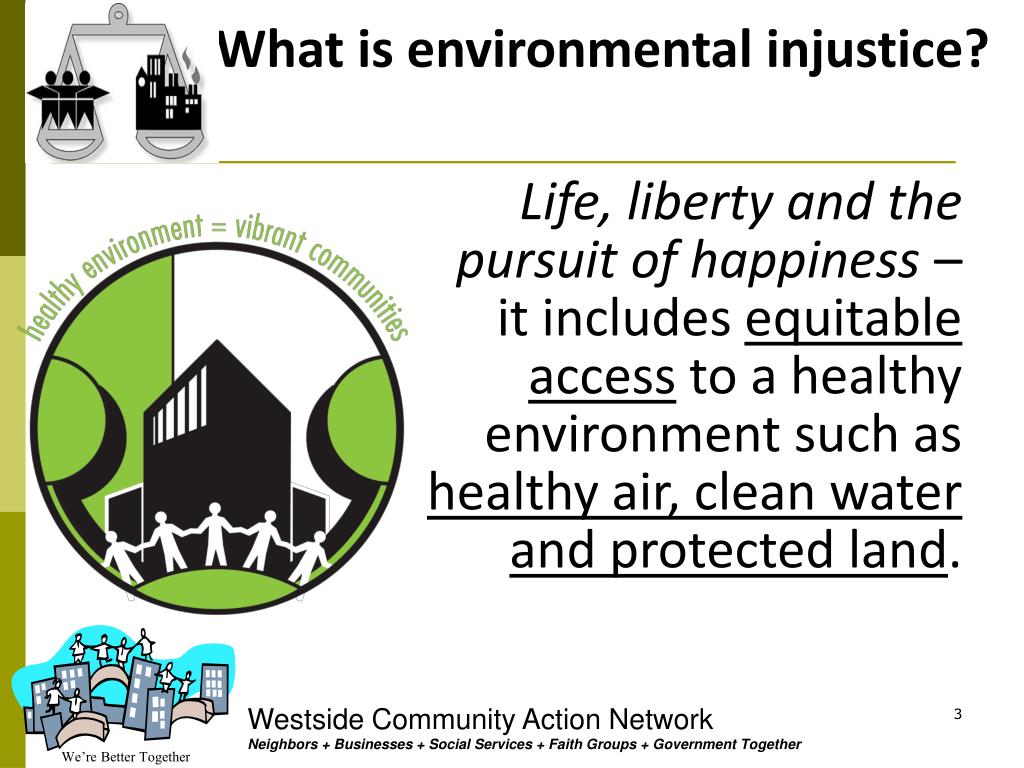 What is environmental injustice?

healthy environment = vibrant communities

Life, liberty and the pursuit of happiness – it includes equitable access to a healthy environment such as healthy air, clean water and protected land.

We're Better Together

Westside Community Action Network

Neighbors + Businesses + Social Services + Faith Groups + Government Together

3